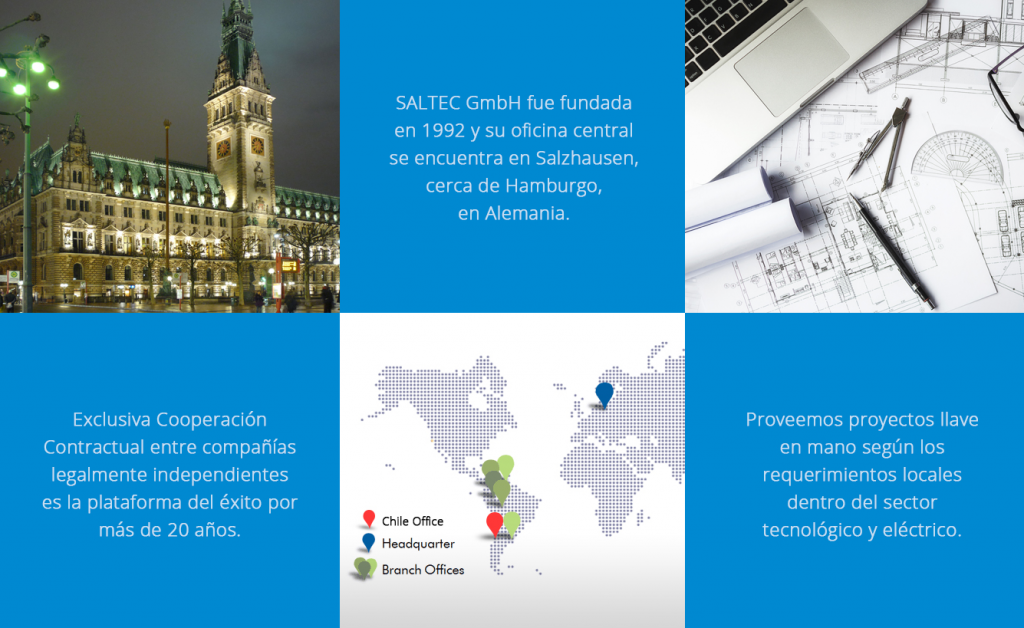 SALTEC GmbH fue fundada en 1992 y su oficina central se encuentra en Salzhausen, cerca de Hamburgo, en Alemania.

Exclusiva Cooperación Contractual entre compañías legalmente independientes es la plataforma del éxito por más de 20 años.

Chile Office
Headquarter
Branch Offices

Proveemos proyectos llave en mano según los requerimientos locales dentro del sector tecnológico y eléctrico.